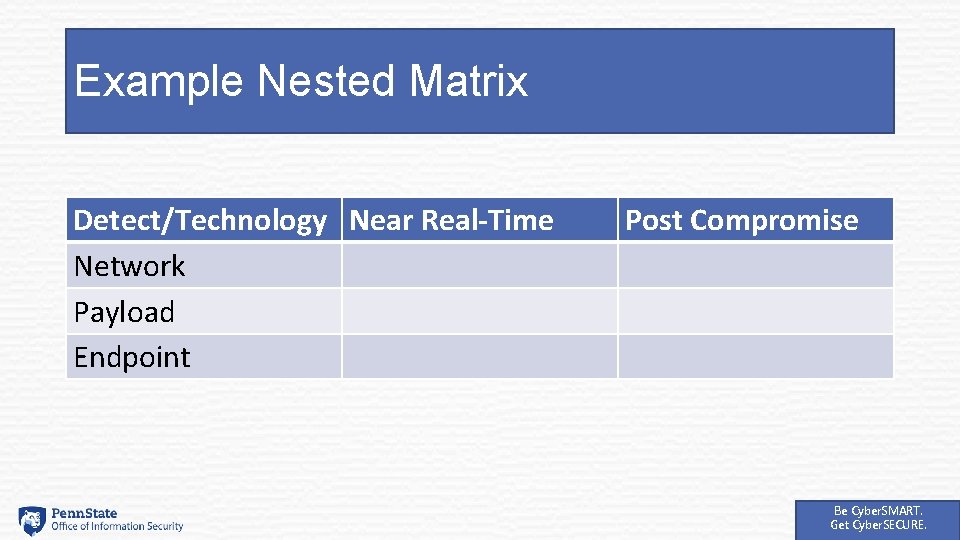 Example Nested Matrix

| Detect/Technology | Near Real-Time | Post Compromise |
|---|---|---|
| Network | | |
| Payload | | |
| Endpoint | | |

PennState
Office of Information Security

Be CyberSMART.
Get CyberSECURE.